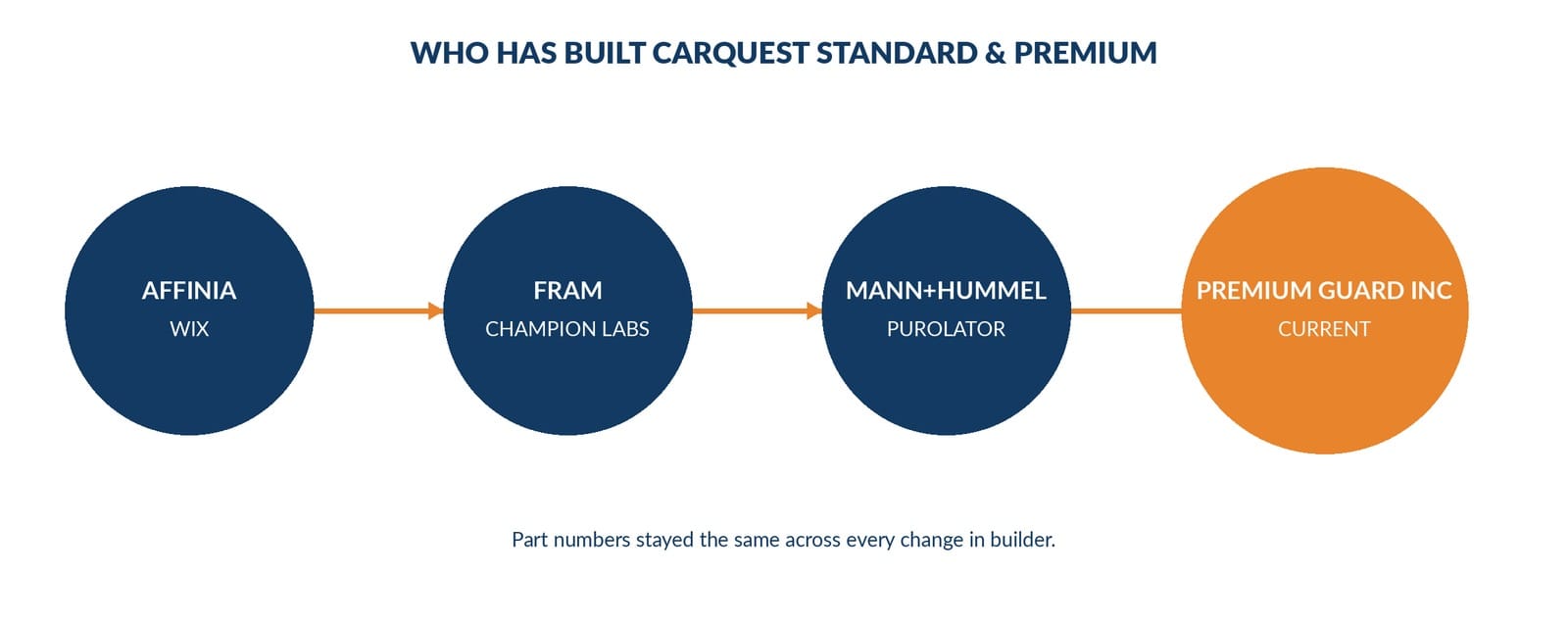 WHO HAS BUILT CARQUEST STANDARD & PREMIUM

AFFINIA
WIX

FRAM
CHAMPION LABS

MANN+HUMMEL
PUROLATOR

PREMIUM GUARD INC
CURRENT

Part numbers stayed the same across every change in builder.